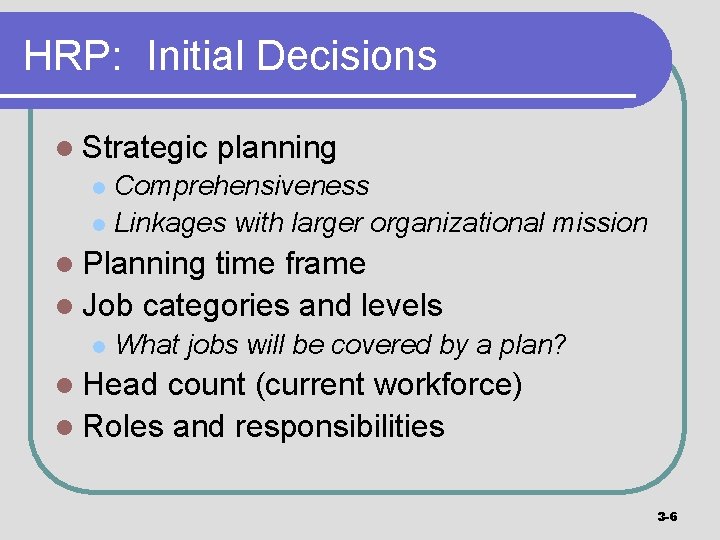 HRP: Initial Decisions

- Strategic planning
  - Comprehensiveness
  - Linkages with larger organizational mission
- Planning time frame
- Job categories and levels
  - What jobs will be covered by a plan?
- Head count (current workforce)
- Roles and responsibilities

3-6